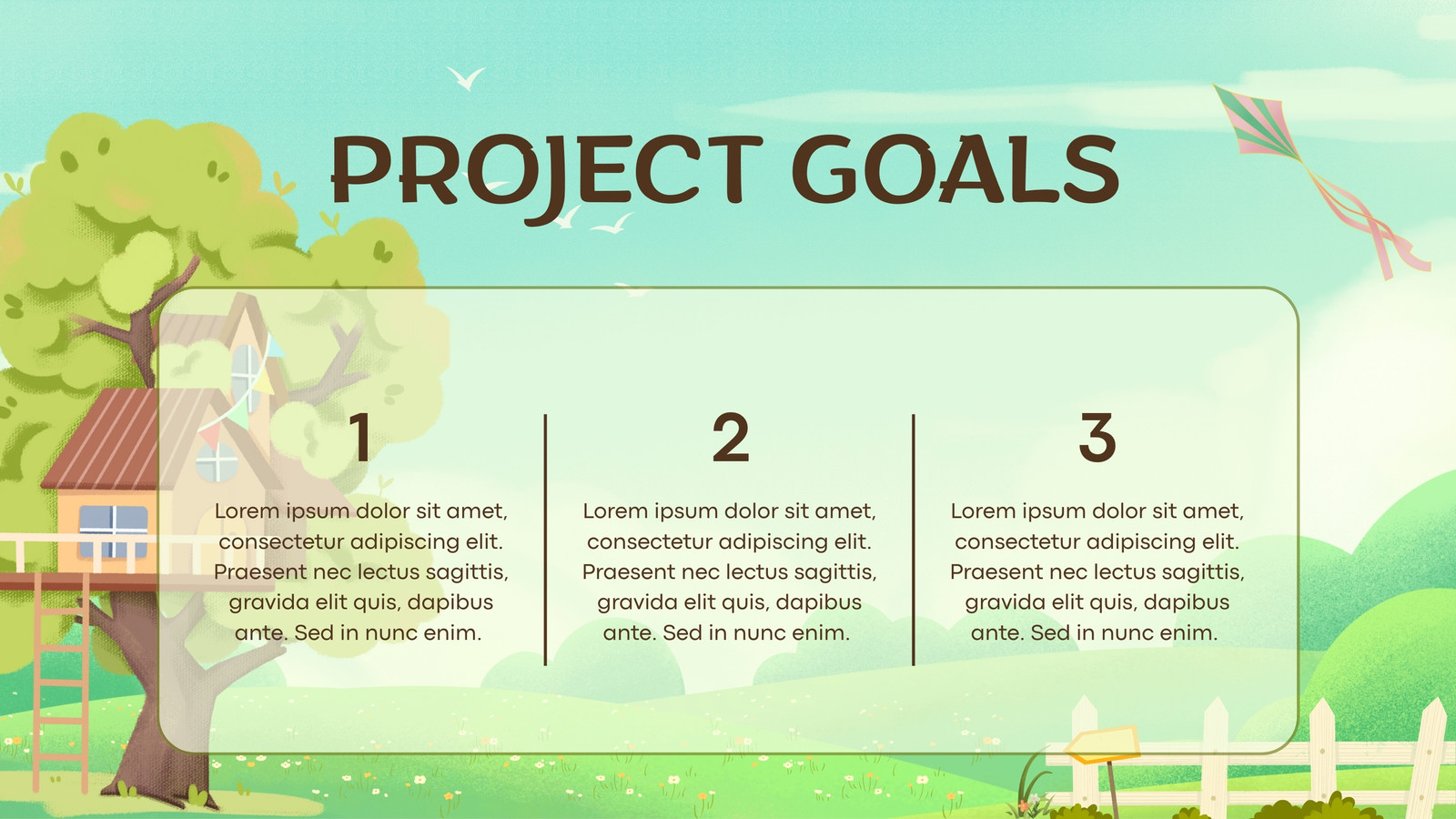 PROJECT GOALS

1

Lorem ipsum dolor sit amet, consectetur adipiscing elit. Praesent nec lectus sagittis, gravida elit quis, dapibus ante. Sed in nunc enim.

2

Lorem ipsum dolor sit amet, consectetur adipiscing elit. Praesent nec lectus sagittis, gravida elit quis, dapibus ante. Sed in nunc enim.

3

Lorem ipsum dolor sit amet, consectetur adipiscing elit. Praesent nec lectus sagittis, gravida elit quis, dapibus ante. Sed in nunc enim.